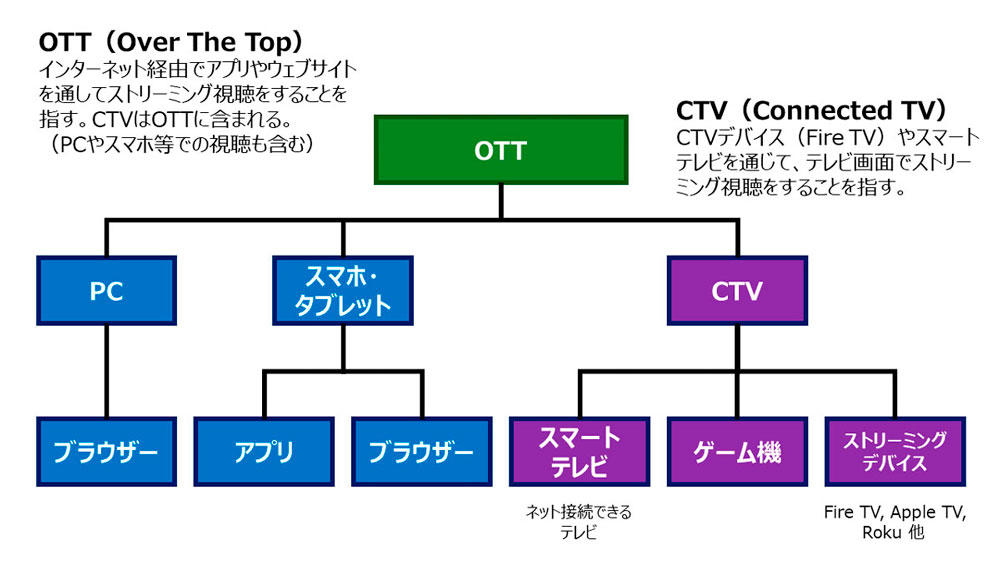 OTT（Over The Top）
インターネット経由でアプリやウェブサイトを通してストリーミング視聴をすることを指す。CTVはOTTに含まれる。
（PCやスマホ等での視聴も含む）

CTV（Connected TV）
CTVデバイス（Fire TV）やスマートテレビを通じて、テレビ画面でストリーミング視聴をすることを指す。

OTT

PC

スマホ・タブレット

CTV

ブラウザー

アプリ

ブラウザー

スマートテレビ

ゲーム機

ストリーミングデバイス

ネット接続できるテレビ

Fire TV, Apple TV, Roku 他